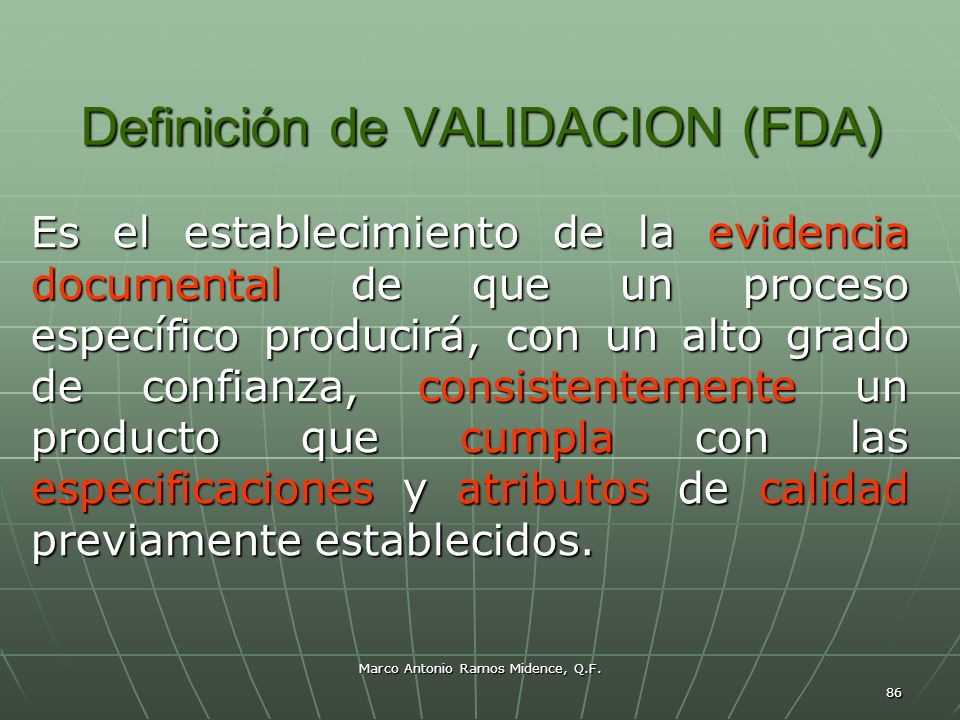 Definición de VALIDACION (FDA)

Es el establecimiento de la evidencia documental de que un proceso específico producirá, con un alto grado de confianza, consistentemente un producto que cumpla con las especificaciones y atributos de calidad previamente establecidos.

Marco Antonio Ramos Midence, Q.F.

86